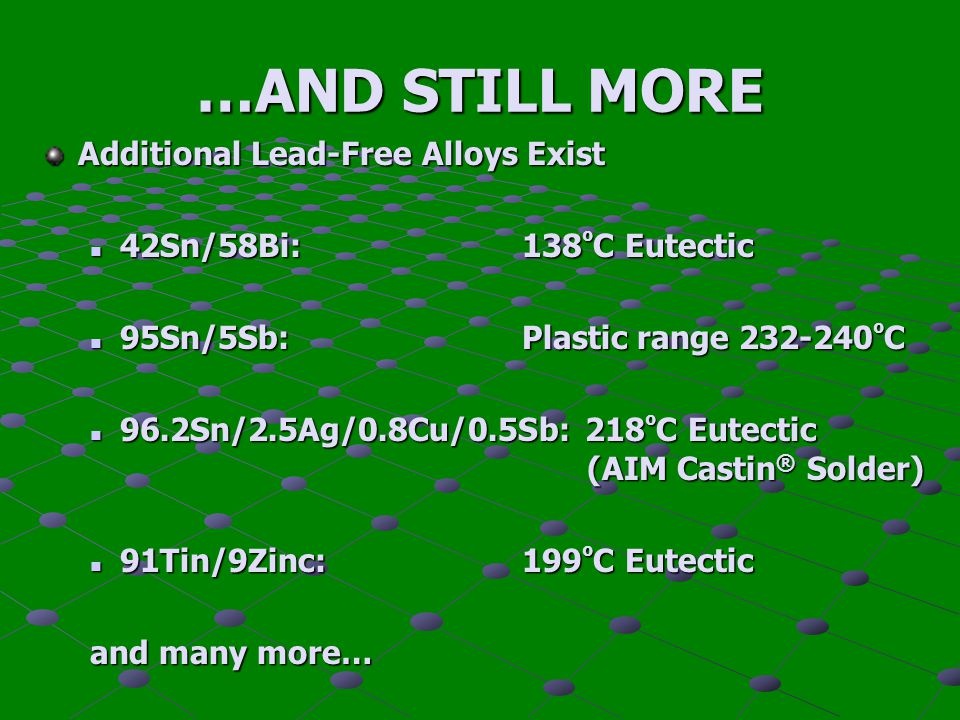 …AND STILL MORE

Additional Lead-Free Alloys Exist

42Sn/58Bi: 138°C Eutectic

95Sn/5Sb: Plastic range 232-240°C

96.2Sn/2.5Ag/0.8Cu/0.5Sb: 218°C Eutectic (AIM Castin® Solder)

91Tin/9Zinc: 199°C Eutectic

and many more…